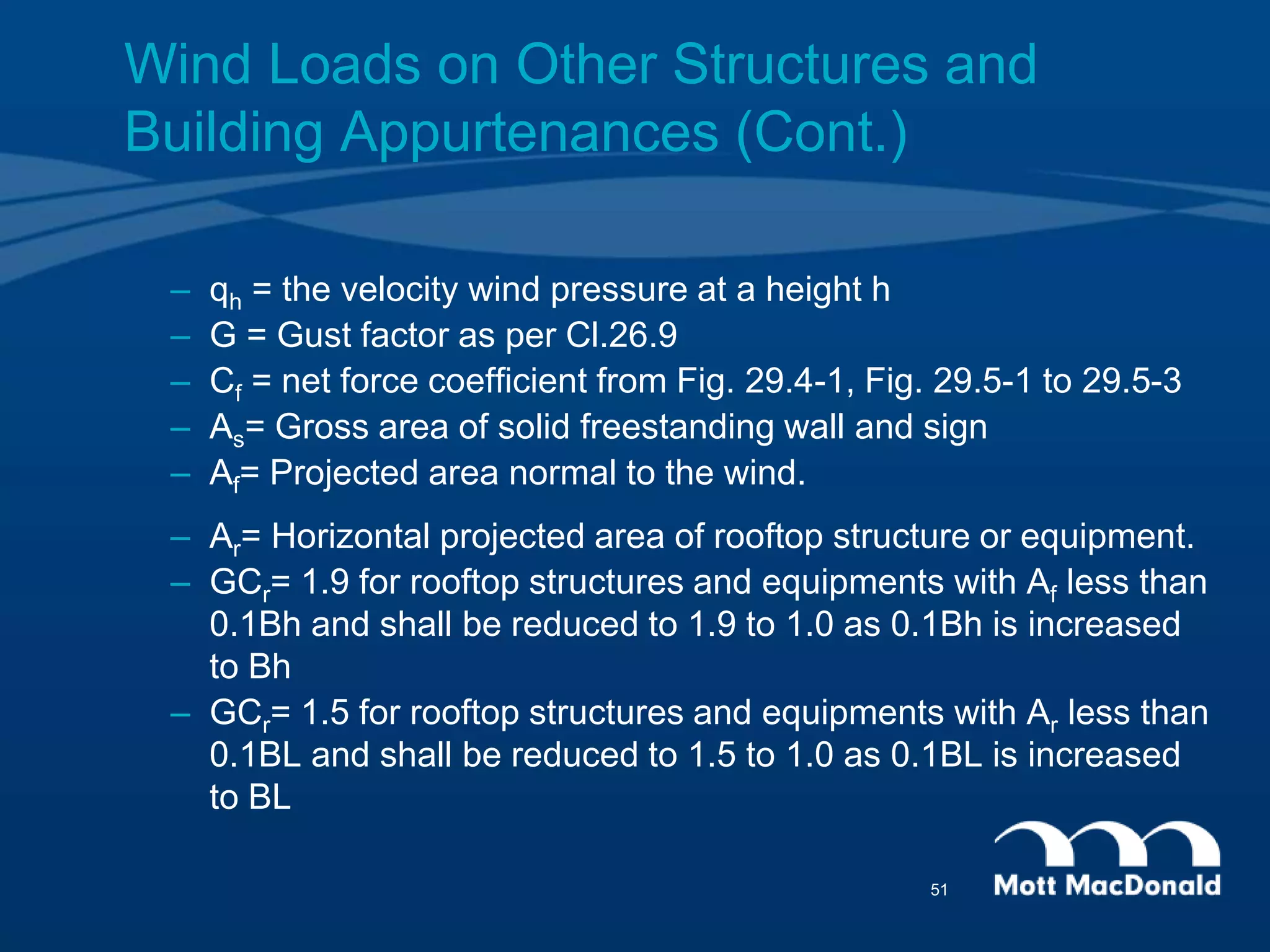 Wind Loads on Other Structures and Building Appurtenances (Cont.)

– $q_h$ = the velocity wind pressure at a height h
– G = Gust factor as per Cl.26.9
– $C_f$ = net force coefficient from Fig. 29.4-1, Fig. 29.5-1 to 29.5-3
– $A_s$= Gross area of solid freestanding wall and sign
– $A_f$= Projected area normal to the wind.

– $A_r$= Horizontal projected area of rooftop structure or equipment.
– $GC_r$= 1.9 for rooftop structures and equipments with $A_f$ less than 0.1Bh and shall be reduced to 1.9 to 1.0 as 0.1Bh is increased to Bh
– $GC_r$= 1.5 for rooftop structures and equipments with $A_r$ less than 0.1BL and shall be reduced to 1.5 to 1.0 as 0.1BL is increased to BL

51

Mott MacDonald